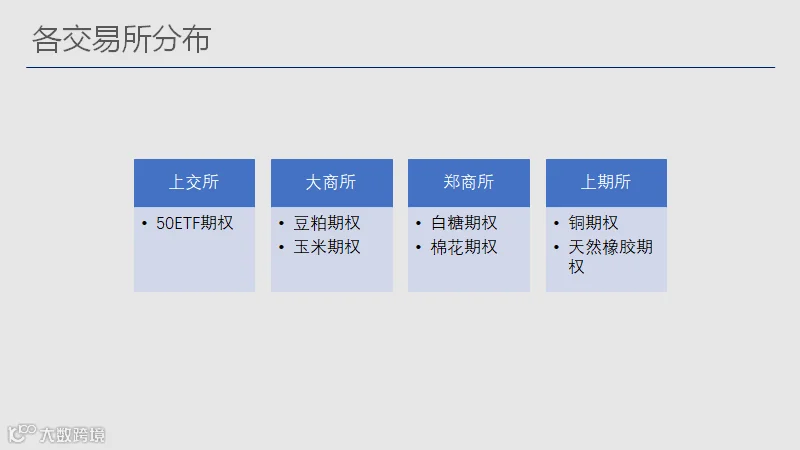 各交易所分布

上交所
• 50ETF期权

大商所
• 豆粕期权
• 玉米期权

郑商所
• 白糖期权
• 棉花期权

上期所
• 铜期权
• 天然橡胶期权

大数跨境